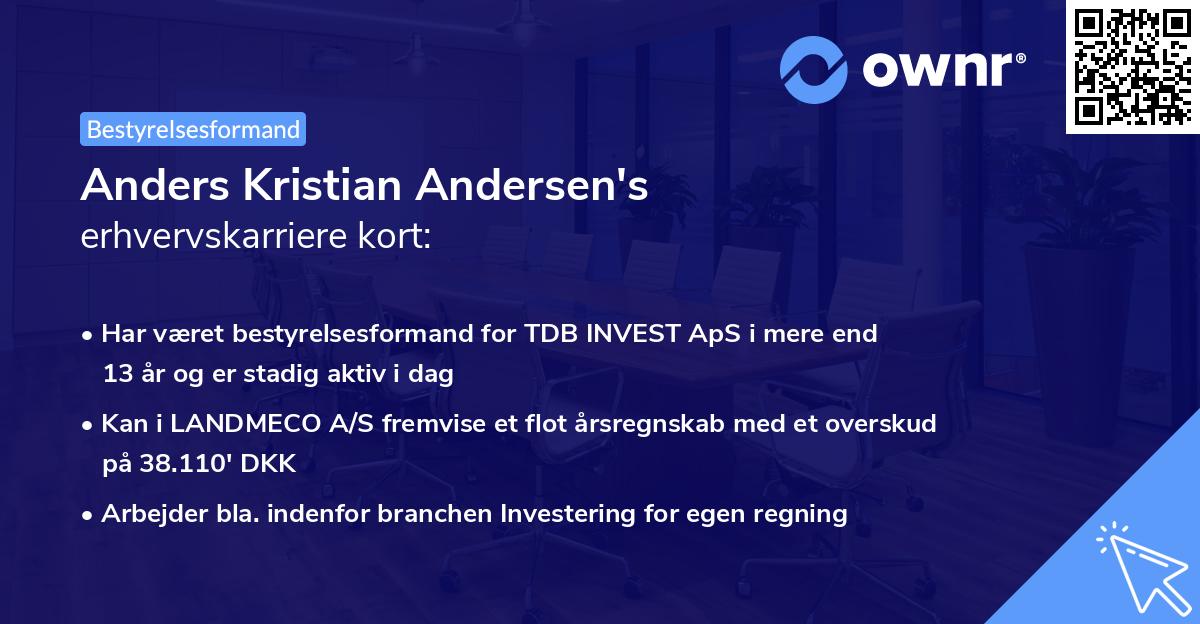 ownr®

Bestyrelsesformand

Anders Kristian Andersen's
erhvervskarriere kort:

• Har været bestyrelsesformand for TDB INVEST ApS i mere end 13 år og er stadig aktiv i dag

• Kan i LANDMECO A/S fremvise et flot årsregnskab med et overskud på 38.110' DKK

• Arbejder bla. indenfor branchen Investering for egen regning